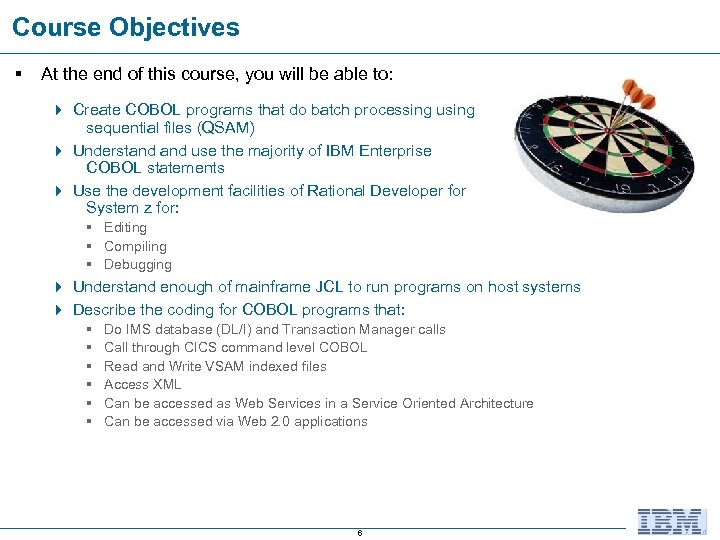 Course Objectives

▪ At the end of this course, you will be able to:

Create COBOL programs that do batch processing using sequential files (QSAM)

Understand and use the majority of IBM Enterprise COBOL statements

Use the development facilities of Rational Developer for System z for:
▪ Editing
▪ Compiling
▪ Debugging

Understand enough of mainframe JCL to run programs on host systems

Describe the coding for COBOL programs that:
▪ Do IMS database (DL/I) and Transaction Manager calls
▪ Call through CICS command level COBOL
▪ Read and Write VSAM indexed files
▪ Access XML
▪ Can be accessed as Web Services in a Service Oriented Architecture
▪ Can be accessed via Web 2.0 applications

6

IBM